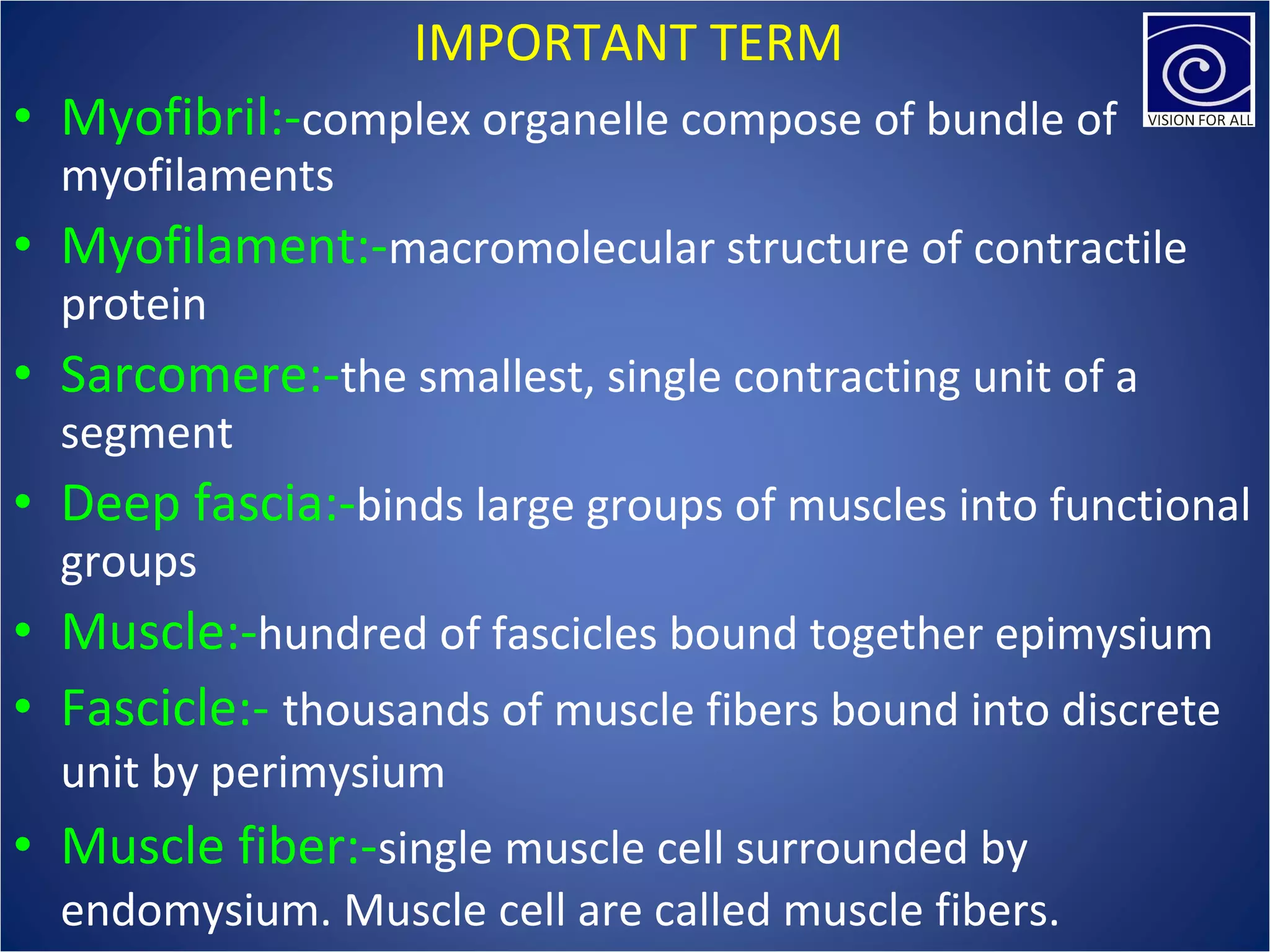 IMPORTANT TERM

VISION FOR ALL

• Myofibril:-complex organelle compose of bundle of myofilaments
• Myofilament:-macromolecular structure of contractile protein
• Sarcomere:-the smallest, single contracting unit of a segment
• Deep fascia:-binds large groups of muscles into functional groups
• Muscle:-hundred of fascicles bound together epimysium
• Fascicle:- thousands of muscle fibers bound into discrete unit by perimysium
• Muscle fiber:-single muscle cell surrounded by endomysium. Muscle cell are called muscle fibers.